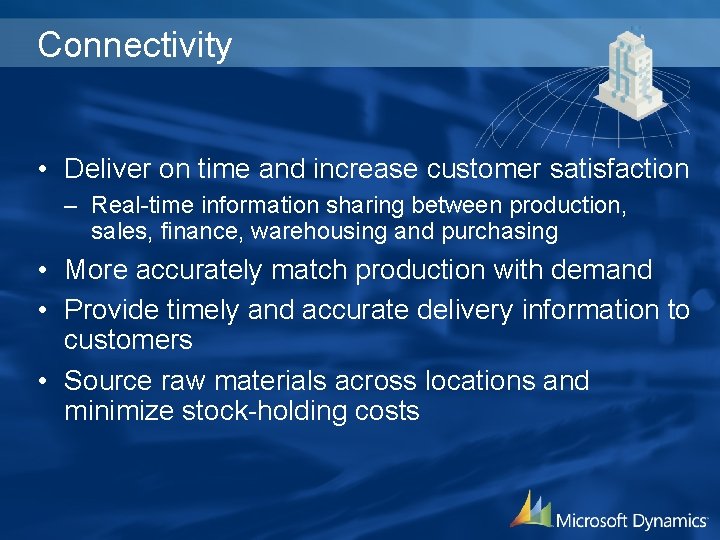 Connectivity

• Deliver on time and increase customer satisfaction
– Real-time information sharing between production, sales, finance, warehousing and purchasing

• More accurately match production with demand

• Provide timely and accurate delivery information to customers

• Source raw materials across locations and minimize stock-holding costs

Microsoft Dynamics